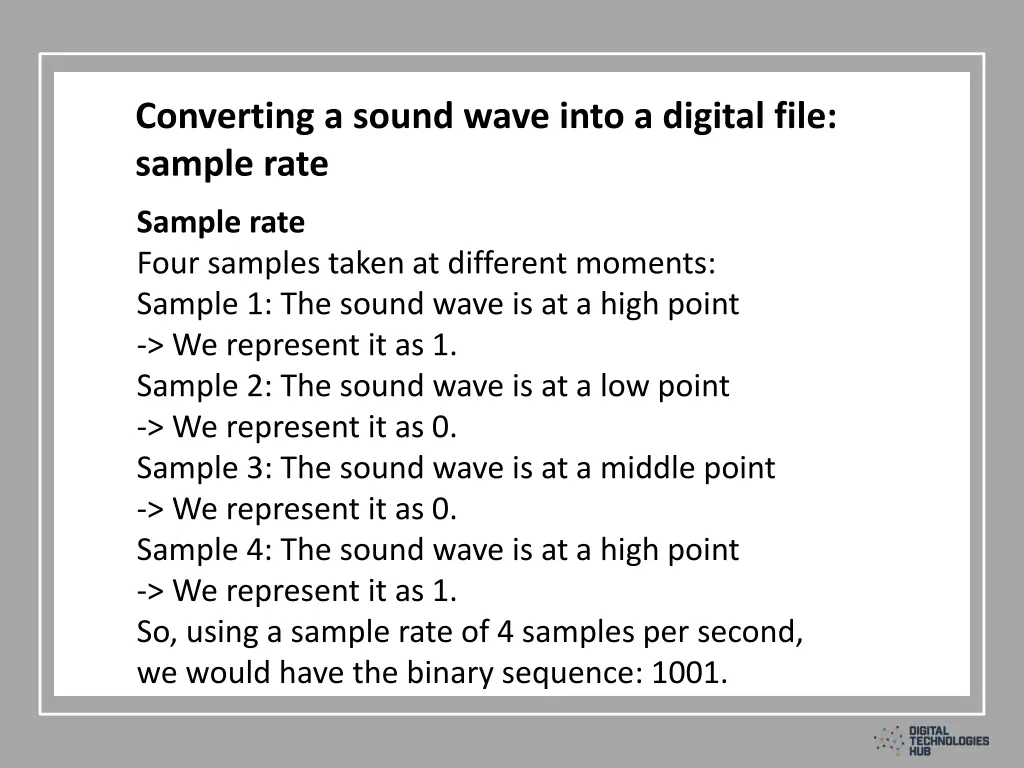 Converting a sound wave into a digital file: sample rate

Sample rate
Four samples taken at different moments:
Sample 1: The sound wave is at a high point
-> We represent it as 1.
Sample 2: The sound wave is at a low point
-> We represent it as 0.
Sample 3: The sound wave is at a middle point
-> We represent it as 0.
Sample 4: The sound wave is at a high point
-> We represent it as 1.
So, using a sample rate of 4 samples per second, we would have the binary sequence: 1001.

DIGITAL TECHNOLOGIES HUB